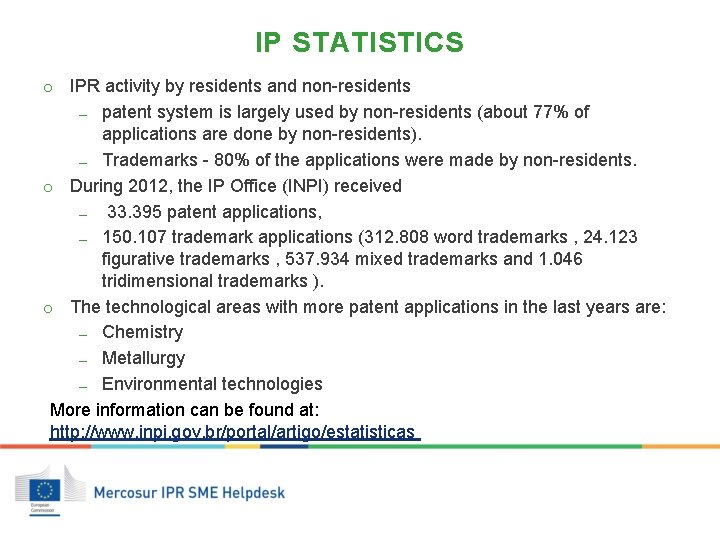 IP STATISTICS

o IPR activity by residents and non-residents
– patent system is largely used by non-residents (about 77% of applications are done by non-residents).
– Trademarks - 80% of the applications were made by non-residents.

o During 2012, the IP Office (INPI) received
– 33.395 patent applications,
– 150.107 trademark applications (312.808 word trademarks , 24.123 figurative trademarks , 537.934 mixed trademarks and 1.046 tridimensional trademarks ).

o The technological areas with more patent applications in the last years are:
– Chemistry
– Metallurgy
– Environmental technologies

More information can be found at:
http://www.inpi.gov.br/portal/artigo/estatisticas

European Commission

Mercosur IPR SME Helpdesk